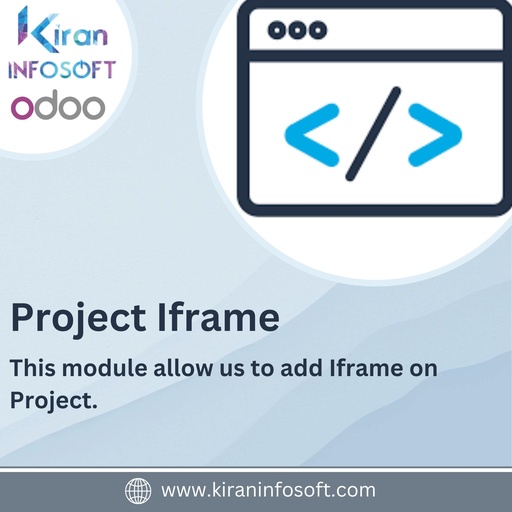 Kiran
INFOSOFT
odoo

</>

Project Iframe

This module allow us to add Iframe on Project.

www.kiraninfosoft.com